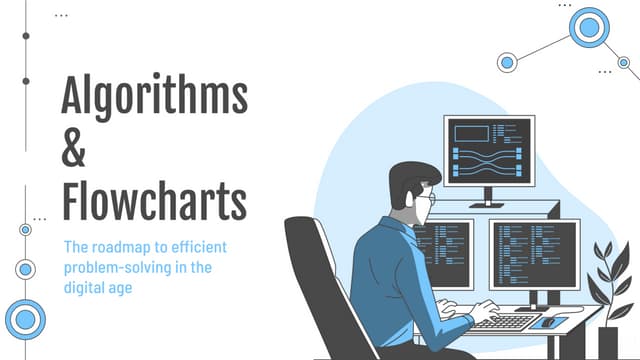 Algorithms & Flowcharts

The roadmap to efficient problem-solving in the digital age